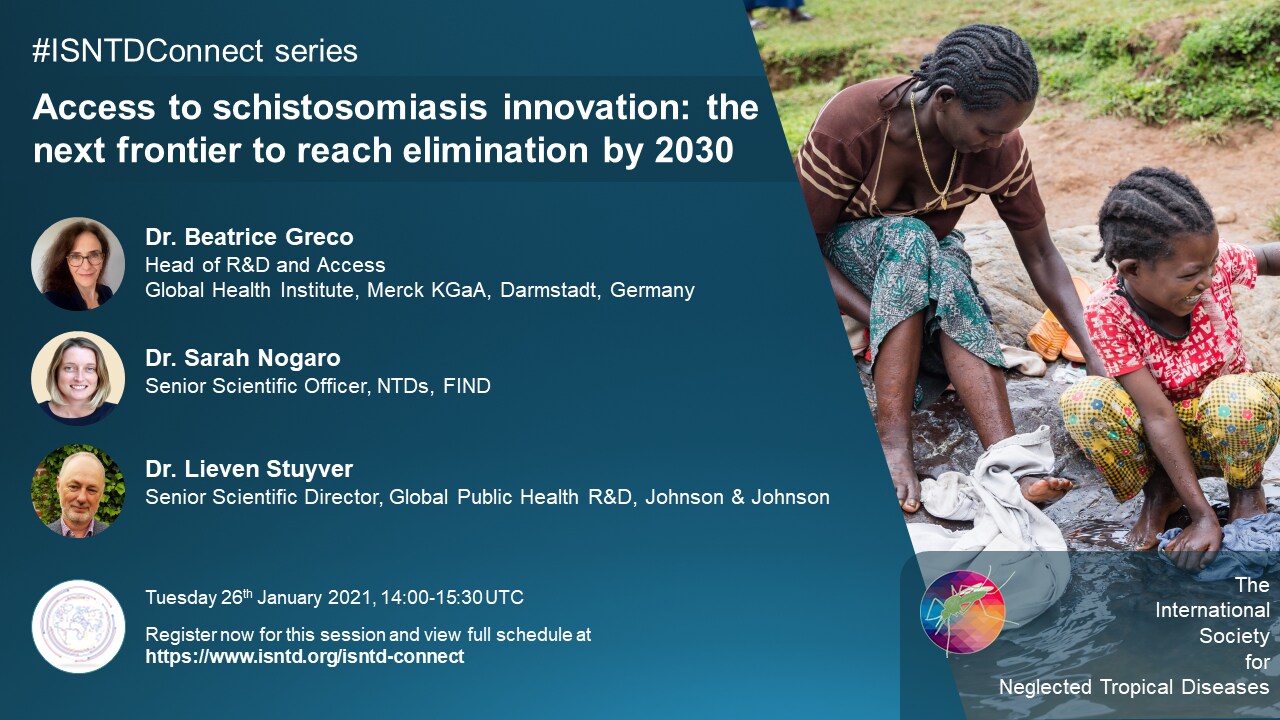 #ISNTDConnect series

Access to schistosomiasis innovation: the next frontier to reach elimination by 2030

Dr. Beatrice Greco
Head of R&D and Access
Global Health Institute, Merck KGaA, Darmstadt, Germany

Dr. Sarah Nogaro
Senior Scientific Officer, NTDs, FIND

Dr. Lieven Stuyver
Senior Scientific Director, Global Public Health R&D, Johnson & Johnson

Tuesday 26$^{th}$ January 2021, 14:00-15:30 UTC

Register now for this session and view full schedule at
https://www.isntd.org/isntd-connect

The International Society for Neglected Tropical Diseases